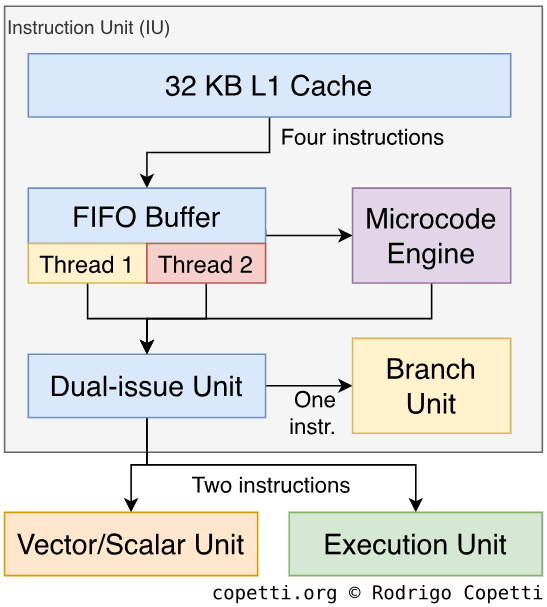 Instruction Unit (IU)

32 KB L1 Cache

Four instructions

FIFO Buffer

Thread 1

Thread 2

Microcode Engine

Dual-issue Unit

One instr.

Branch Unit

Two instructions

Vector/Scalar Unit

Execution Unit

copetti.org © Rodrigo Copetti